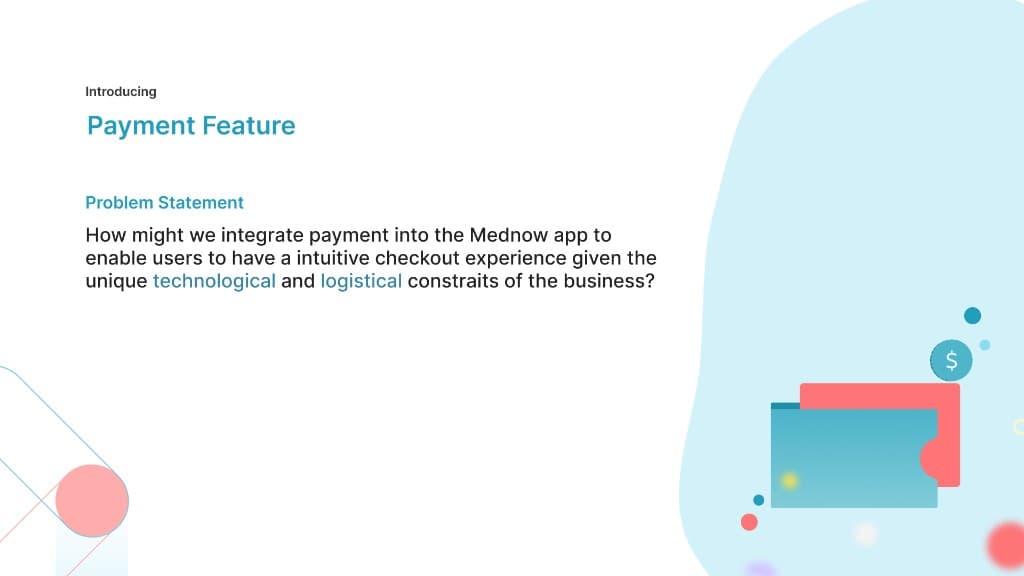 Introducing

Payment Feature

Problem Statement

How might we integrate payment into the Mednow app to enable users to have a intuitive checkout experience given the unique technological and logistical constraits of the business?

$